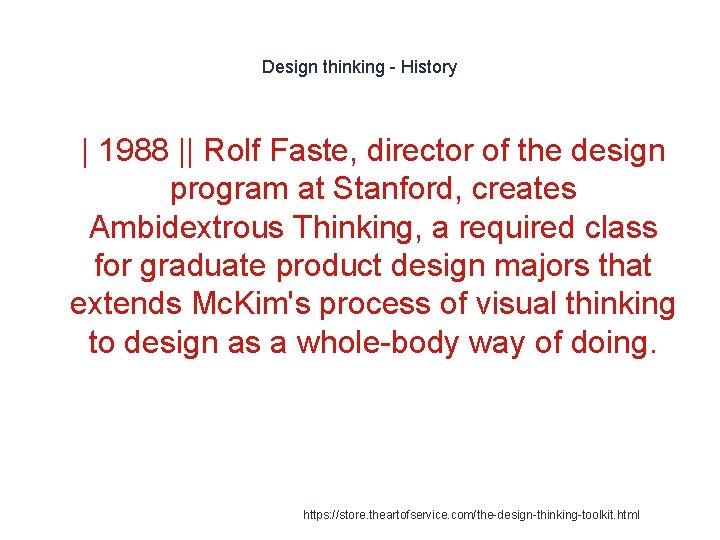 Design thinking - History

| 1988 || Rolf Faste, director of the design program at Stanford, creates Ambidextrous Thinking, a required class for graduate product design majors that extends McKim's process of visual thinking to design as a whole-body way of doing.

https://store.theartofservice.com/the-design-thinking-toolkit.html